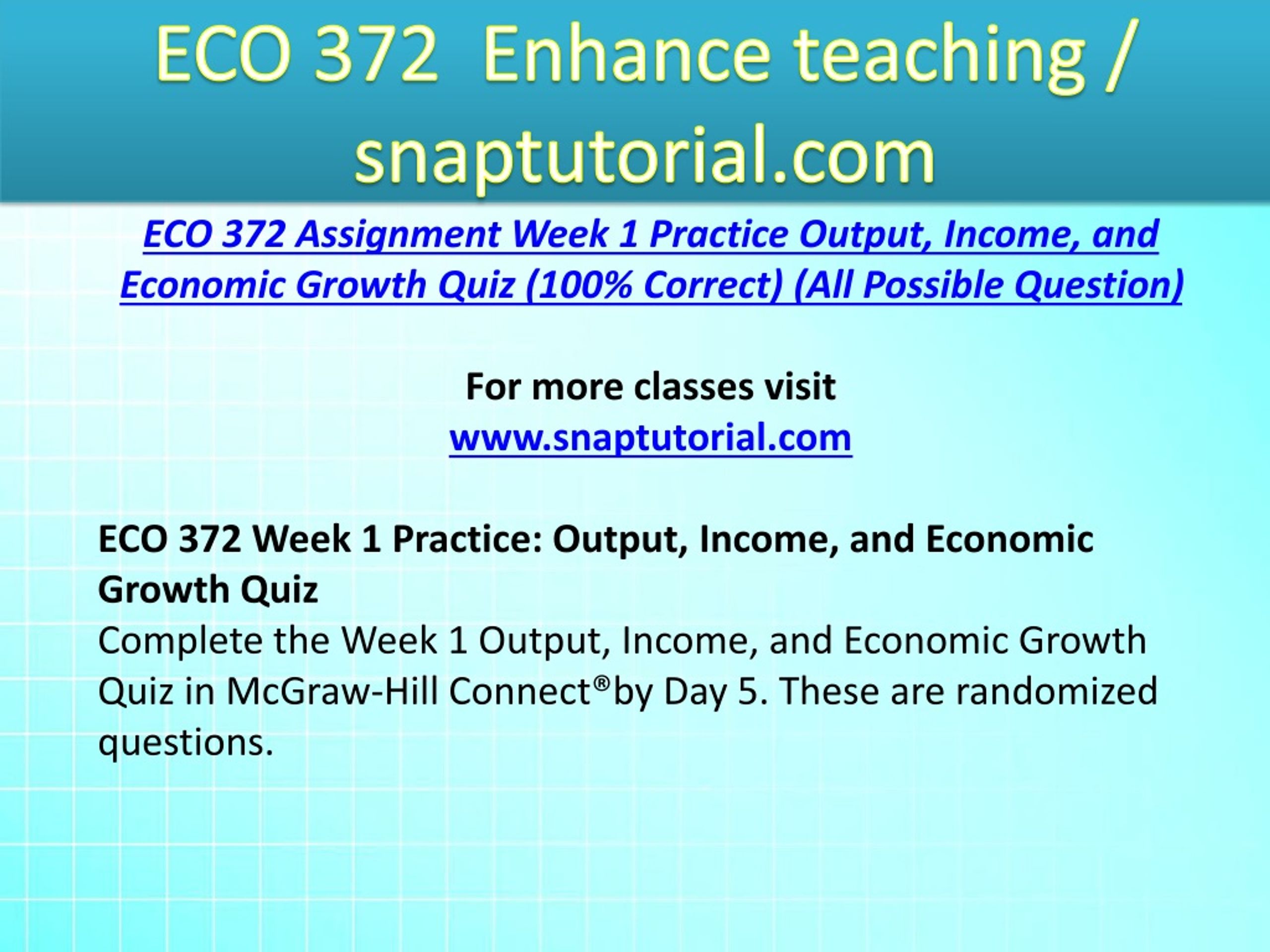 ECO 372 Enhance teaching / snaptutorial.com

ECO 372 Assignment Week 1 Practice Output, Income, and Economic Growth Quiz (100% Correct) (All Possible Question)

For more classes visit
www.snaptutorial.com

ECO 372 Week 1 Practice: Output, Income, and Economic Growth Quiz
Complete the Week 1 Output, Income, and Economic Growth Quiz in McGraw-Hill Connect®by Day 5. These are randomized questions.